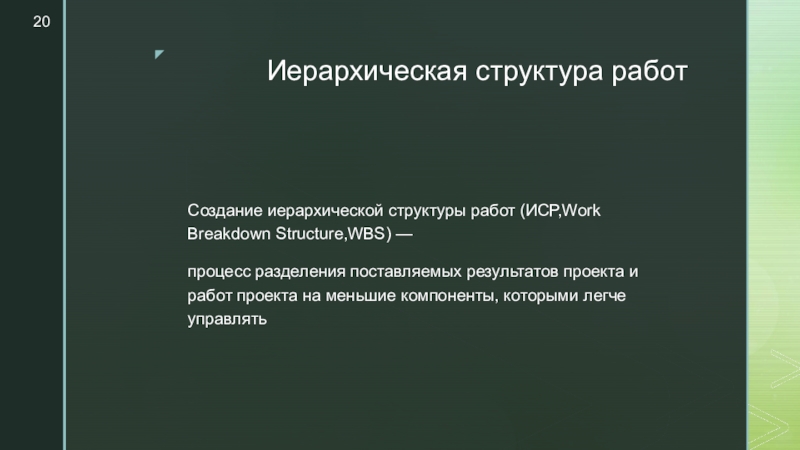 20

Иерархическая структура работ

Создание иерархической структуры работ (ИСР,Work Breakdown Structure,WBS) —

процесс разделения поставляемых результатов проекта и работ проекта на меньшие компоненты, которыми легче управлять